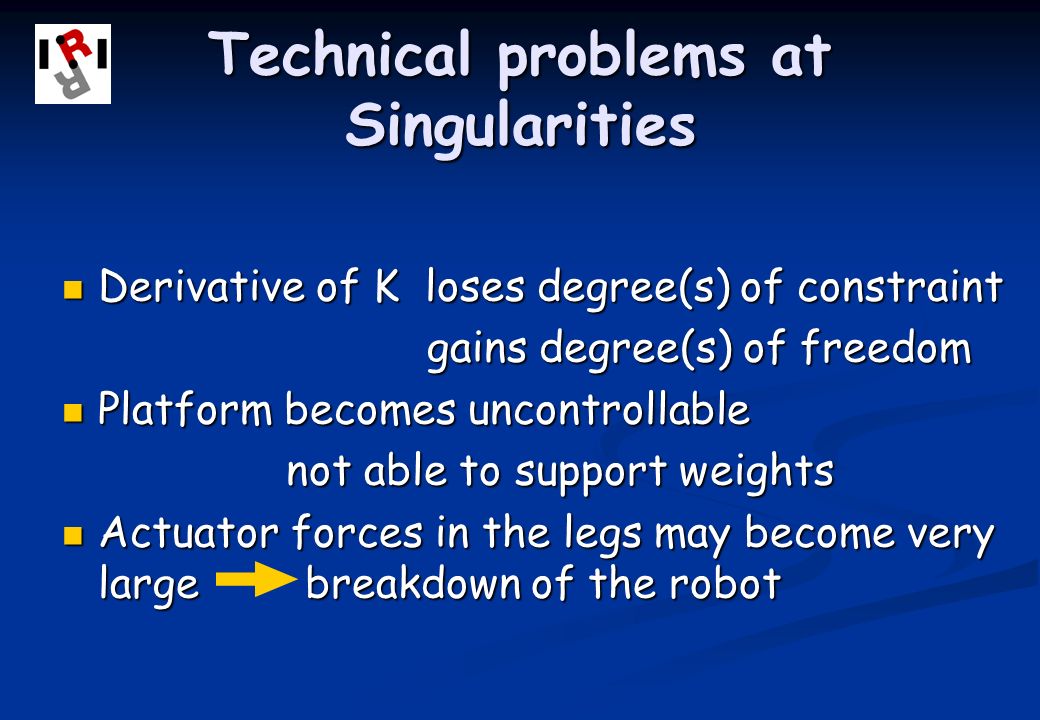 IRI

Technical problems at Singularities

Derivative of K loses degree(s) of constraint
gains degree(s) of freedom

Platform becomes uncontrollable
not able to support weights

Actuator forces in the legs may become very large breakdown of the robot